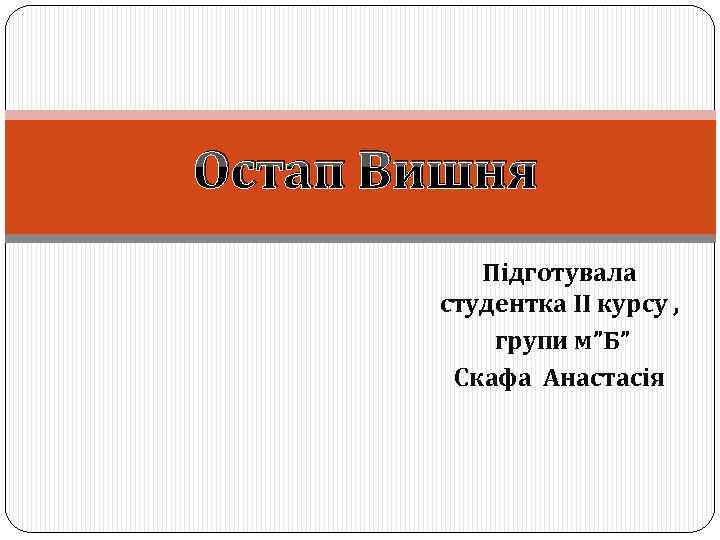 Остап Вишня

Підготувала студентка ІІ курсу , групи м"Б"
Скафа Анастасія